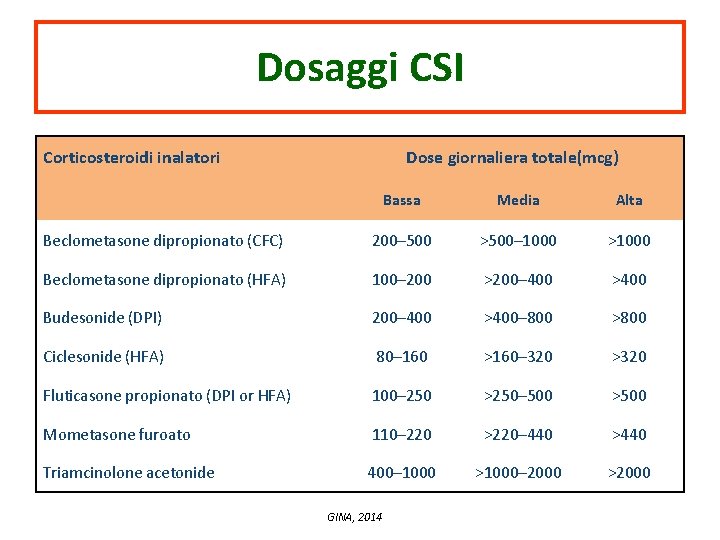 Dosaggi CSI

| Corticosteroidi inalatori | Dose giornaliera totale(mcg) | | |
|---|---|---|---|
| | Bassa | Media | Alta |
| Beclometasone dipropionato (CFC) | 200–500 | >500–1000 | >1000 |
| Beclometasone dipropionato (HFA) | 100–200 | >200–400 | >400 |
| Budesonide (DPI) | 200–400 | >400–800 | >800 |
| Ciclesonide (HFA) | 80–160 | >160–320 | >320 |
| Fluticasone propionato (DPI or HFA) | 100–250 | >250–500 | >500 |
| Mometasone furoato | 110–220 | >220–440 | >440 |
| Triamcinolone acetonide | 400–1000 | >1000–2000 | >2000 |

GINA, 2014